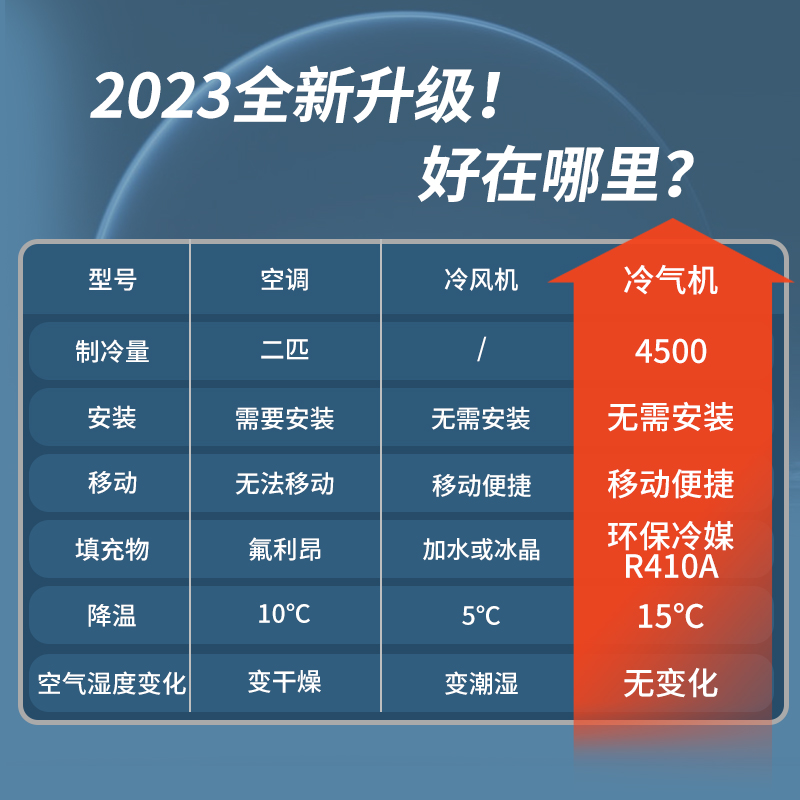 2023全新升级！
好在哪里？

| 型号 | 空调 | 冷风机 | 冷气机 |
|---|---|---|---|
| 制冷量 | 二匹 | / | 4500 |
| 安装 | 需要安装 | 无需安装 | 无需安装 |
| 移动 | 无法移动 | 移动便捷 | 移动便捷 |
| 填充物 | 氟利昂 | 加水或冰晶 | 环保冷媒 R410A |
| 降温 | 10°C | 5°C | 15°C |
| 空气湿度变化 | 变干燥 | 变潮湿 | 无变化 |